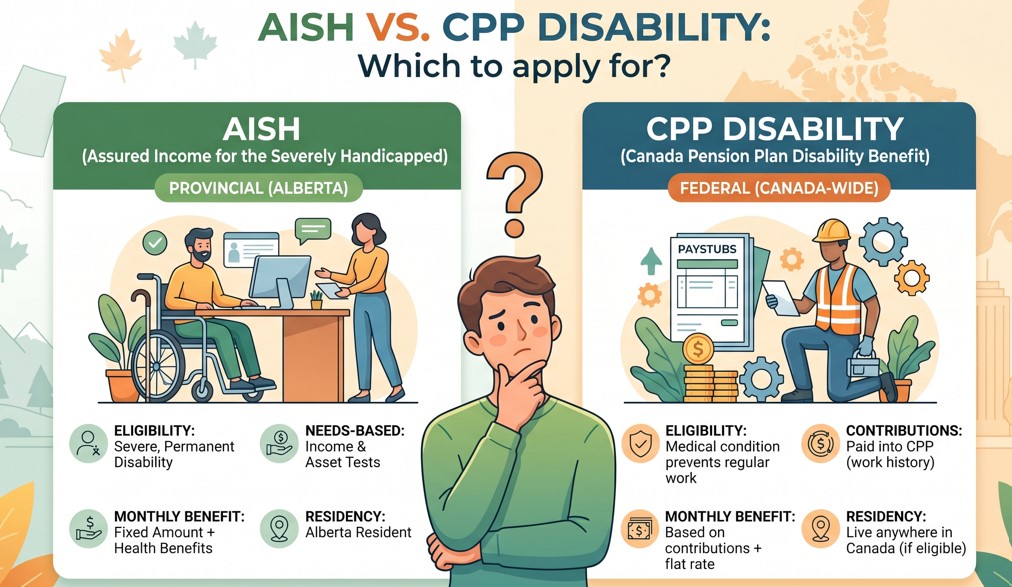 AISH VS. CPP DISABILITY:
Which to apply for?

AISH
(Assured Income for the Severely Handicapped)
PROVINCIAL (ALBERTA)

ELIGIBILITY:
Severe, Permanent Disability

NEEDS-BASED:
Income & Asset Tests

MONTHLY BENEFIT:
Fixed Amount + Health Benefits

RESIDENCY:
Alberta Resident

?

CPP DISABILITY
(Canada Pension Plan Disability Benefit)
FEDERAL (CANADA-WIDE)

PAYSTUBS

ELIGIBILITY:
Medical condition prevents regular work

CONTRIBUTIONS:
Paid into CPP (work history)

MONTHLY BENEFIT:
Based on contributions + flat rate

RESIDENCY:
Live anywhere in Canada (if eligible)